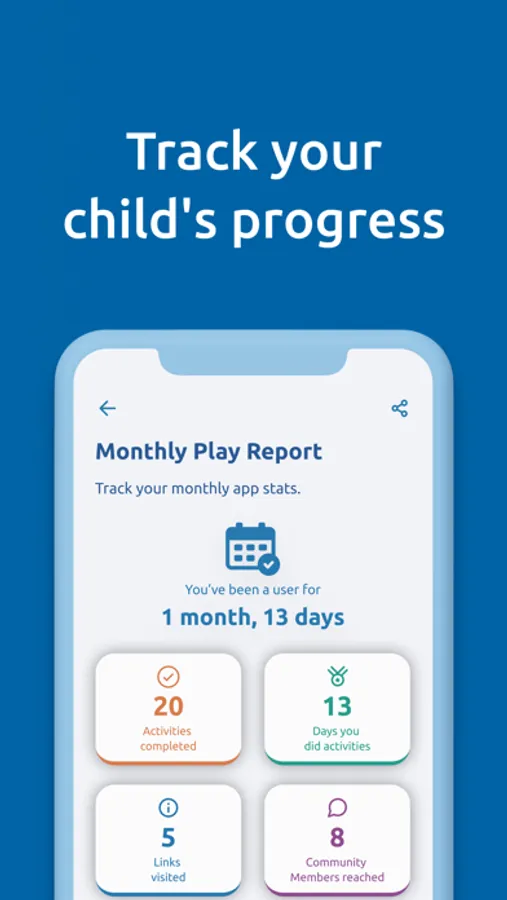 Track your child's progress

Monthly Play Report

Track your monthly app stats.

You've been a user for

1 month, 13 days

20
Activities completed

13
Days you did activities

5
Links visited

8
Community Members reached